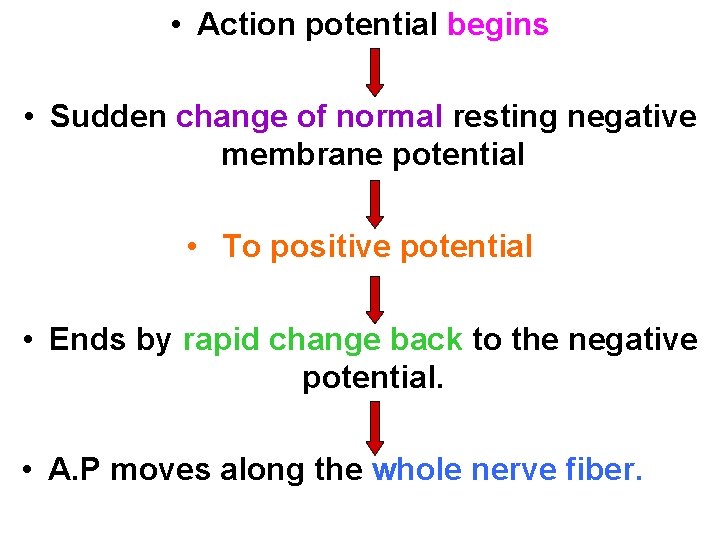 • Action potential begins

• Sudden change of normal resting negative membrane potential

• To positive potential

• Ends by rapid change back to the negative potential.

• A.P moves along the whole nerve fiber.